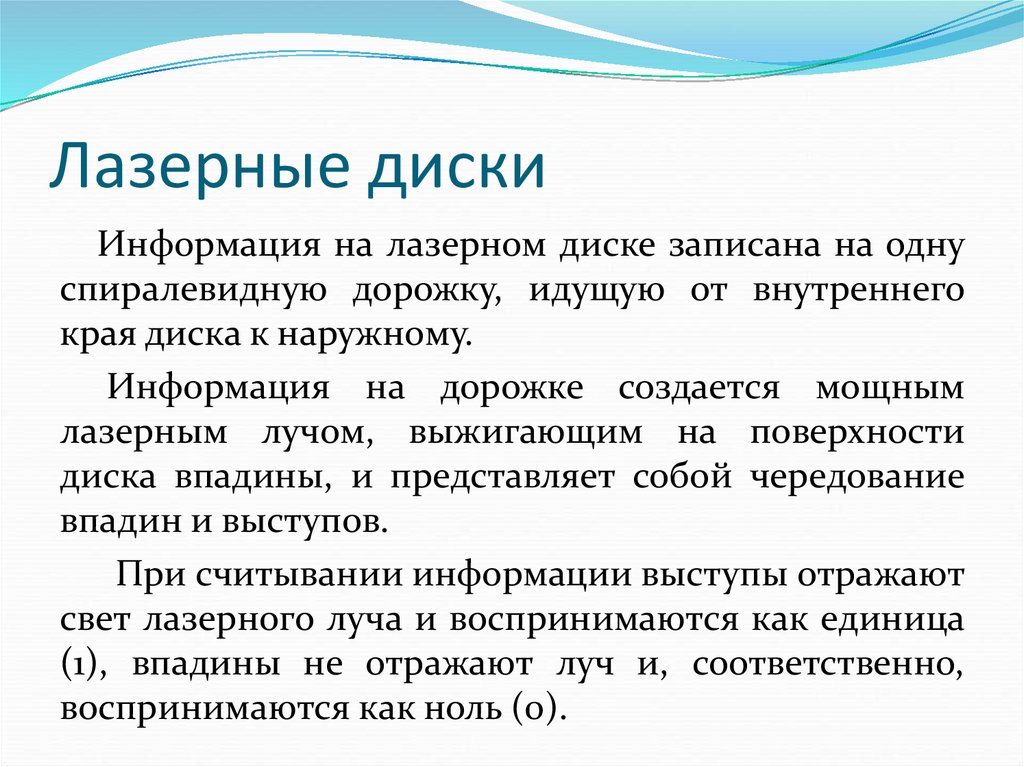 Лазерные диски

Информация на лазерном диске записана на одну спиралевидную дорожку, идущую от внутреннего края диска к наружному.

Информация на дорожке создается мощным лазерным лучом, выжигающим на поверхности диска впадины, и представляет собой чередование впадин и выступов.

При считывании информации выступы отражают свет лазерного луча и воспринимаются как единица (1), впадины не отражают луч и, соответственно, воспринимаются как ноль (0).